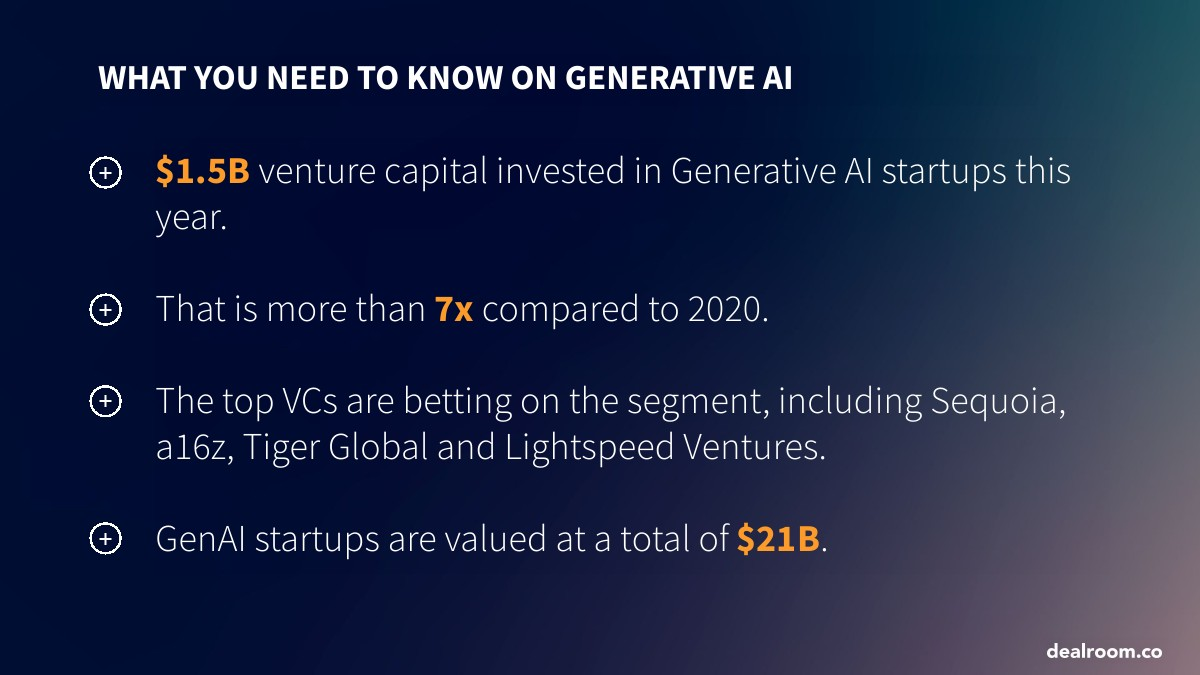 WHAT YOU NEED TO KNOW ON GENERATIVE AI

$1.5B venture capital invested in Generative AI startups this year.

That is more than 7x compared to 2020.

The top VCs are betting on the segment, including Sequoia, a16z, Tiger Global and Lightspeed Ventures.

GenAI startups are valued at a total of $21B.

dealroom.co